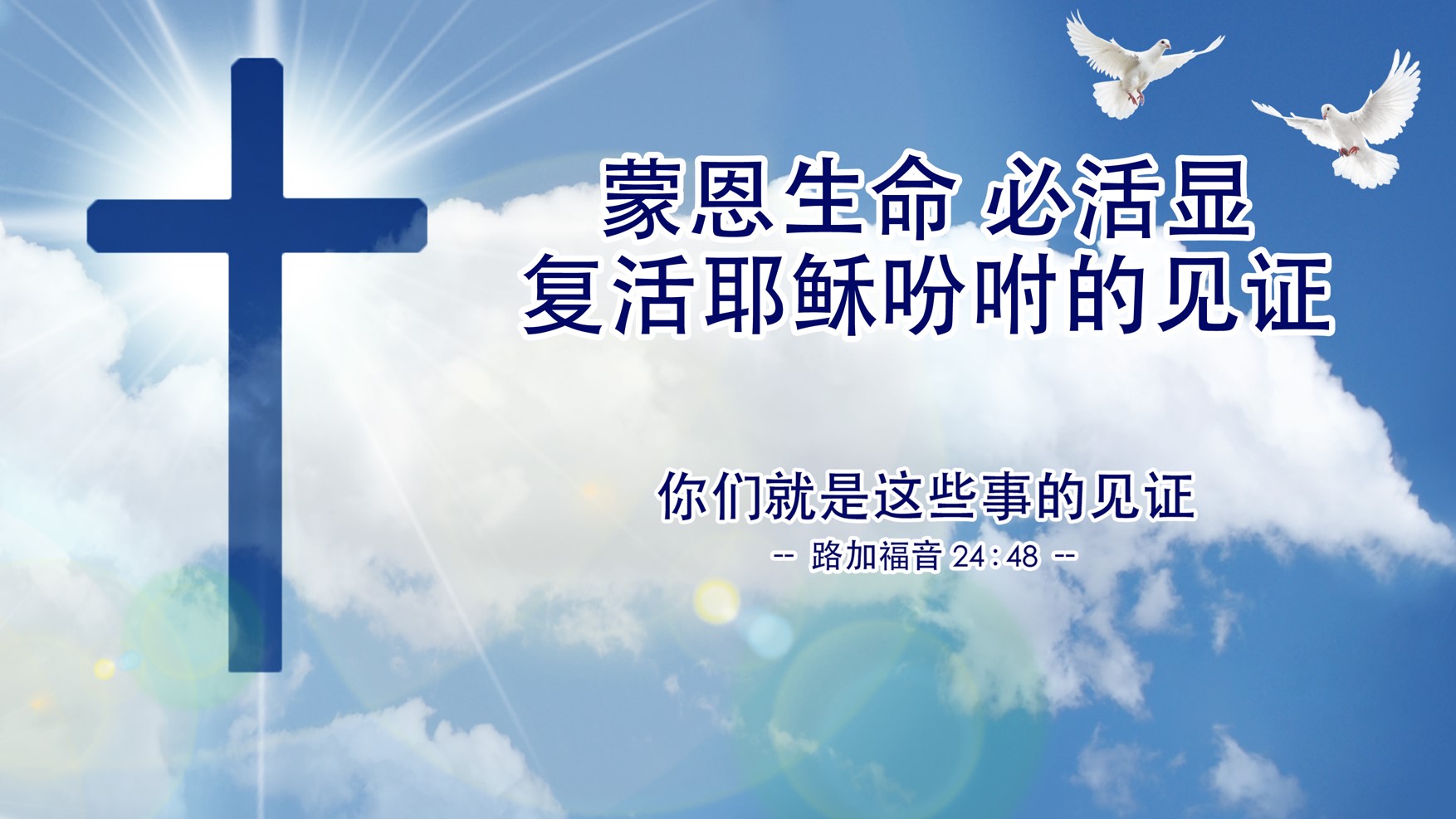 蒙恩生命 必活显
复活耶稣吩咐的见证

你们就是这些事的见证
-- 路加福音 24:48 --